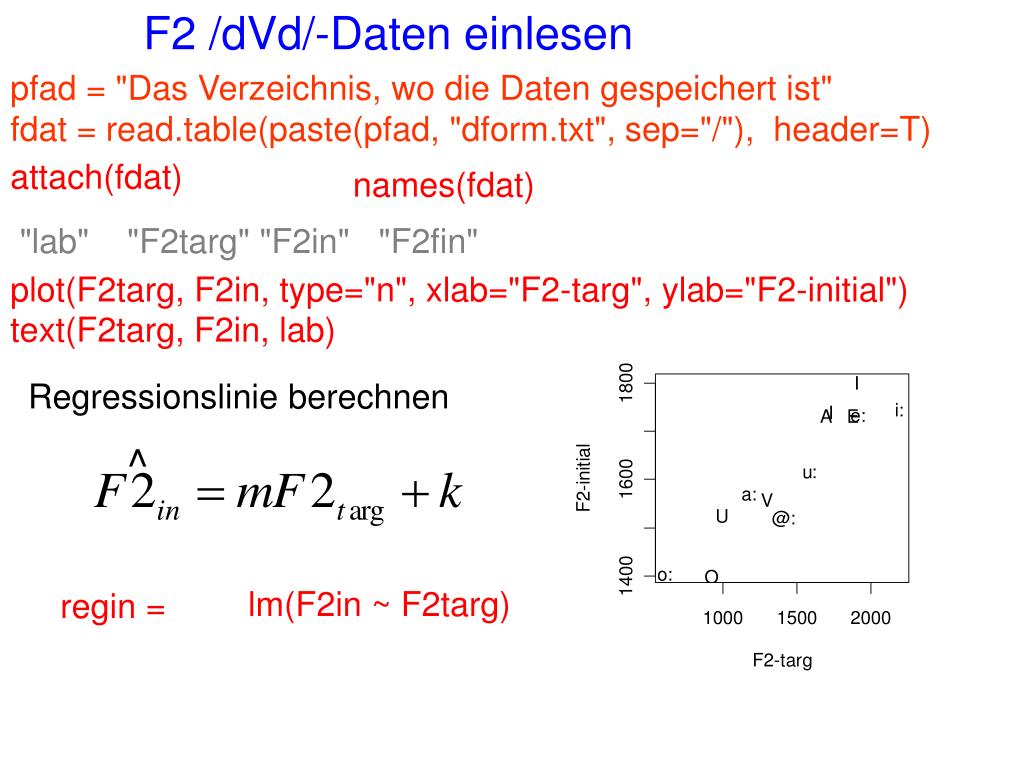 F2 /dVd/-Daten einlesen

pfad = "Das Verzeichnis, wo die Daten gespeichert ist"
fdat = read.table(paste(pfad, "dform.txt", sep="/"), header=T)
attach(fdat)

names(fdat)

"lab" "F2targ" "F2in" "F2fin"

plot(F2targ, F2in, type="n", xlab="F2-targ", ylab="F2-initial")
text(F2targ, F2in, lab)

Regressionslinie berechnen

$\hat{F2}_{in} = mF2_{targ} + k$

regin = lm(F2in ~ F2targ)

F2-initial
1800
1600
1400
I
A E e:
i:
u:
a: V
U
@:
o: O
1000 1500 2000
F2-targ